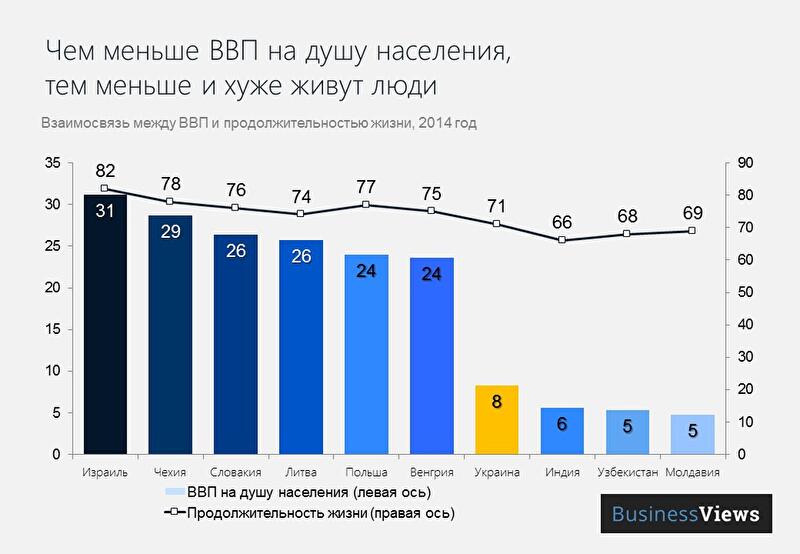 Чем меньше ВВП на душу населения, тем меньше и хуже живут люди

Взаимосвязь между ВВП и продолжительностью жизни, 2014 год

35
30
25
20
15
10
5
0

90
80
70
60
50
40
30
20
10
0

82
78
76
74
77
75
71
66
68
69

31
29
26
26
24
24
8
6
5
5

Израиль
Чехия
Словакия
Литва
Польша
Венгрия
Украина
Индия
Узбекистан
Молдавия

ВВП на душу населения (левая ось)
Продолжительность жизни (правая ось)

BusinessViews